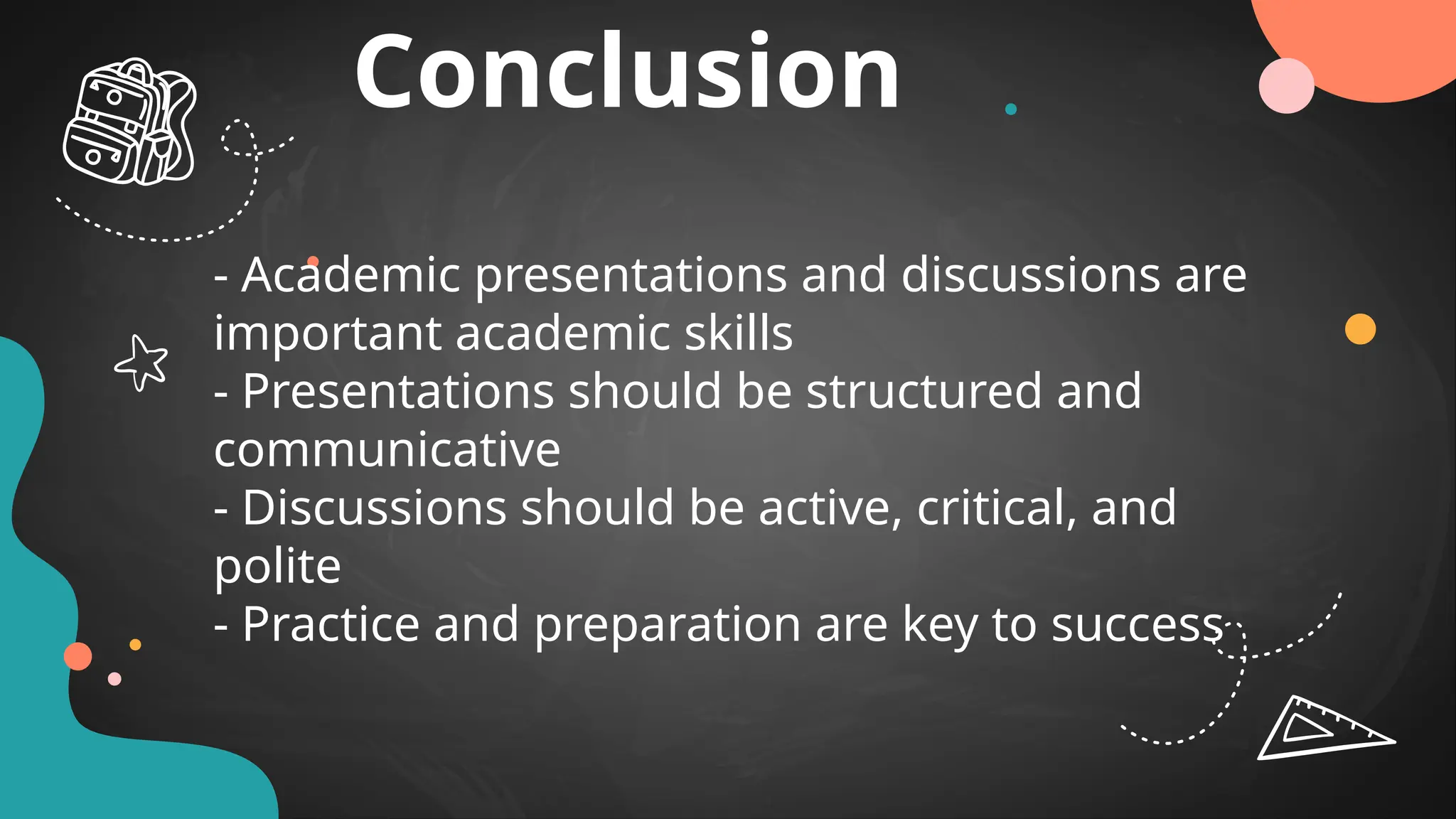 Conclusion

- Academic presentations and discussions are important academic skills
- Presentations should be structured and communicative
- Discussions should be active, critical, and polite
- Practice and preparation are key to success